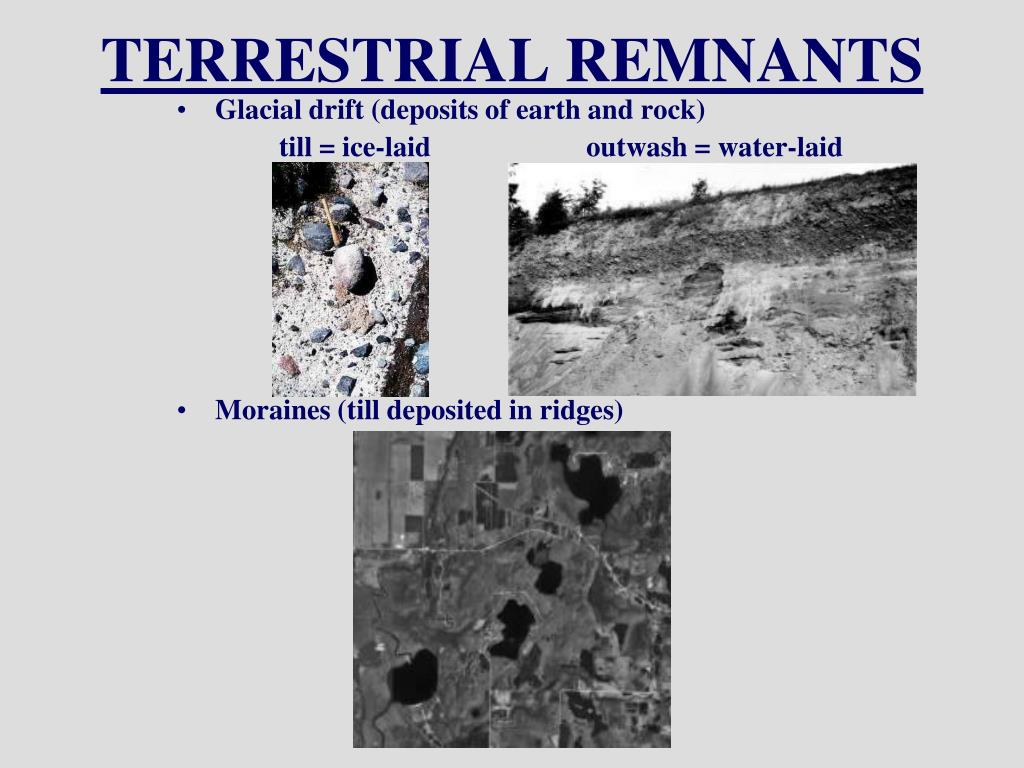 TERRESTRIAL REMNANTS

• Glacial drift (deposits of earth and rock)

till = ice-laid outwash = water-laid

• Moraines (till deposited in ridges)